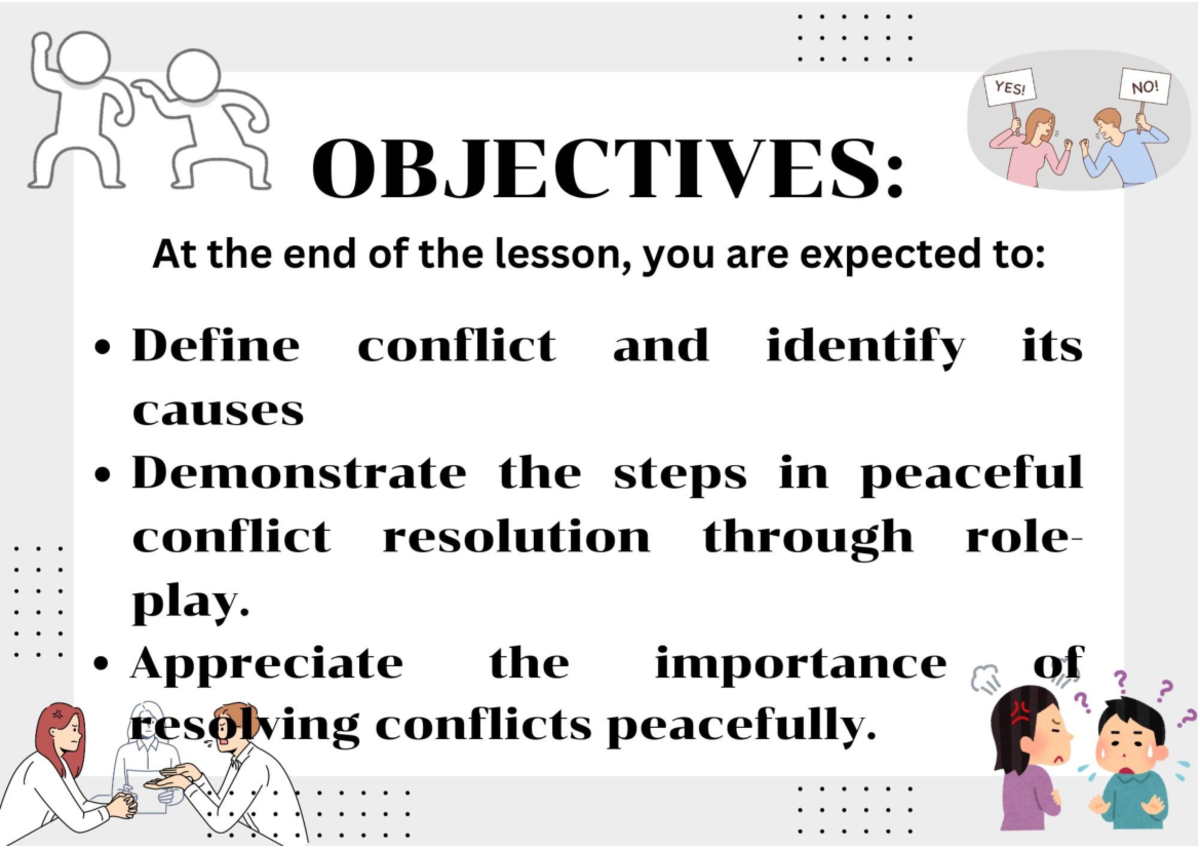 YES!

NO!

OBJECTIVES:

At the end of the lesson, you are expected to:

• Define conflict and identify its causes
• Demonstrate the steps in peaceful conflict resolution through role-play.
• Appreciate the importance of resolving conflicts peacefully.